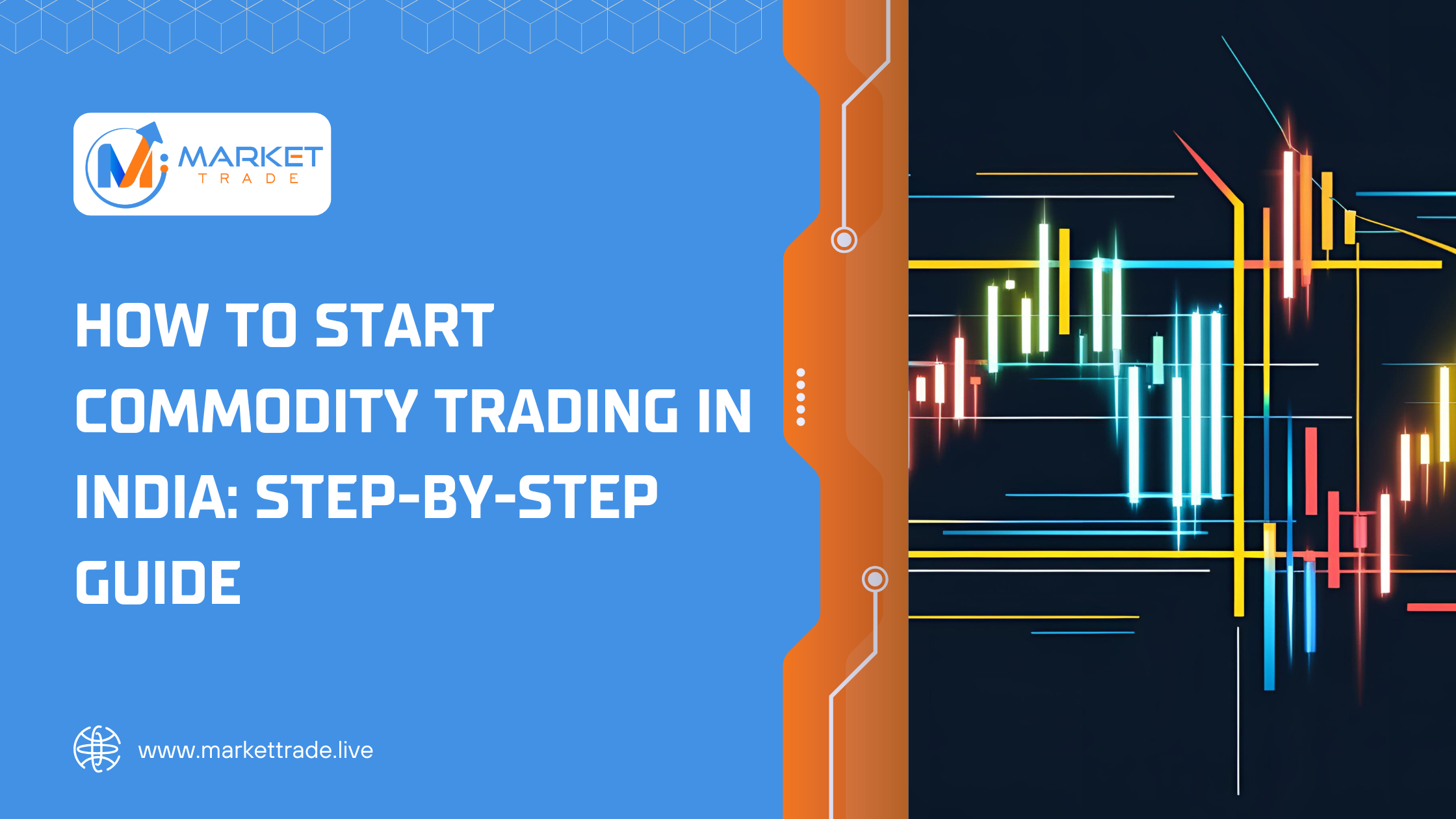 MARKET
TRADE

HOW TO START COMMODITY TRADING IN INDIA: STEP-BY-STEP GUIDE

www.markettrade.live